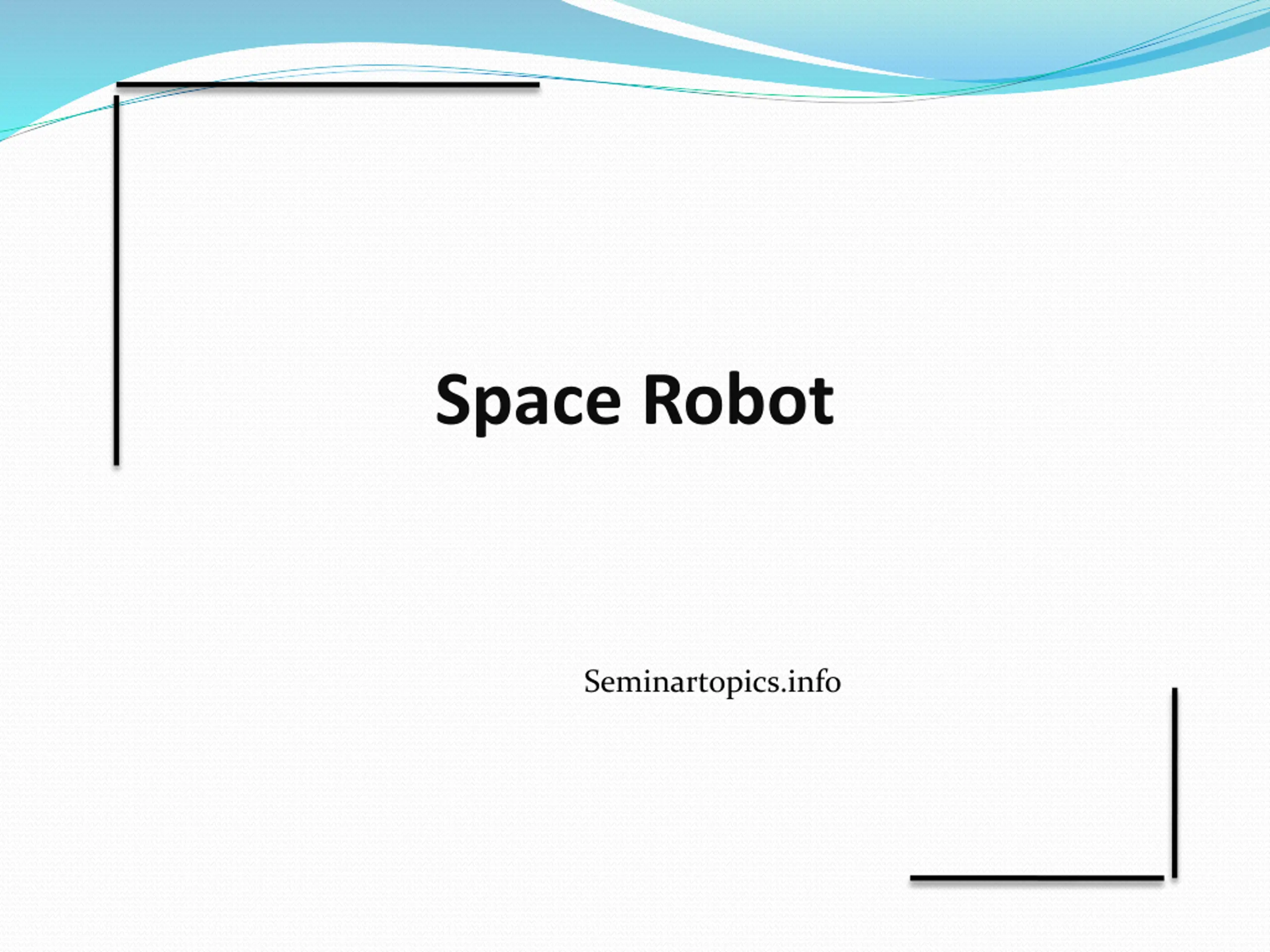 Space Robot

Seminartopics.info